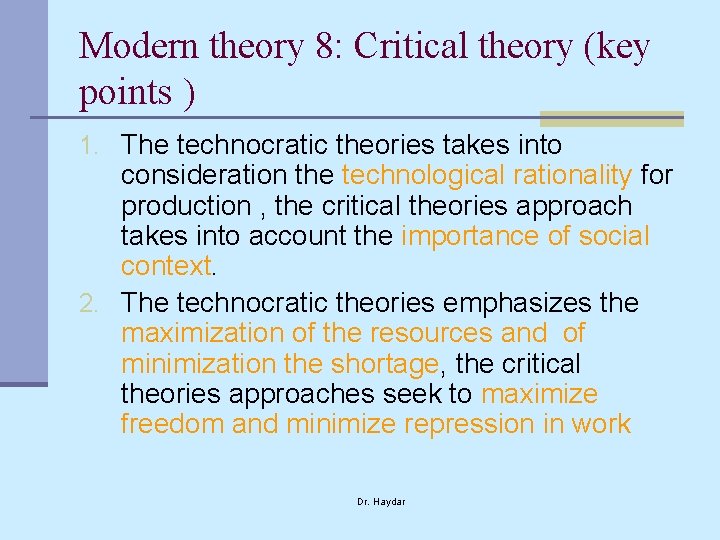 Modern theory 8: Critical theory (key points )

1. The technocratic theories takes into consideration the technological rationality for production , the critical theories approach takes into account the importance of social context.
2. The technocratic theories emphasizes the maximization of the resources and of minimization the shortage, the critical theories approaches seek to maximize freedom and minimize repression in work

Dr. Haydar